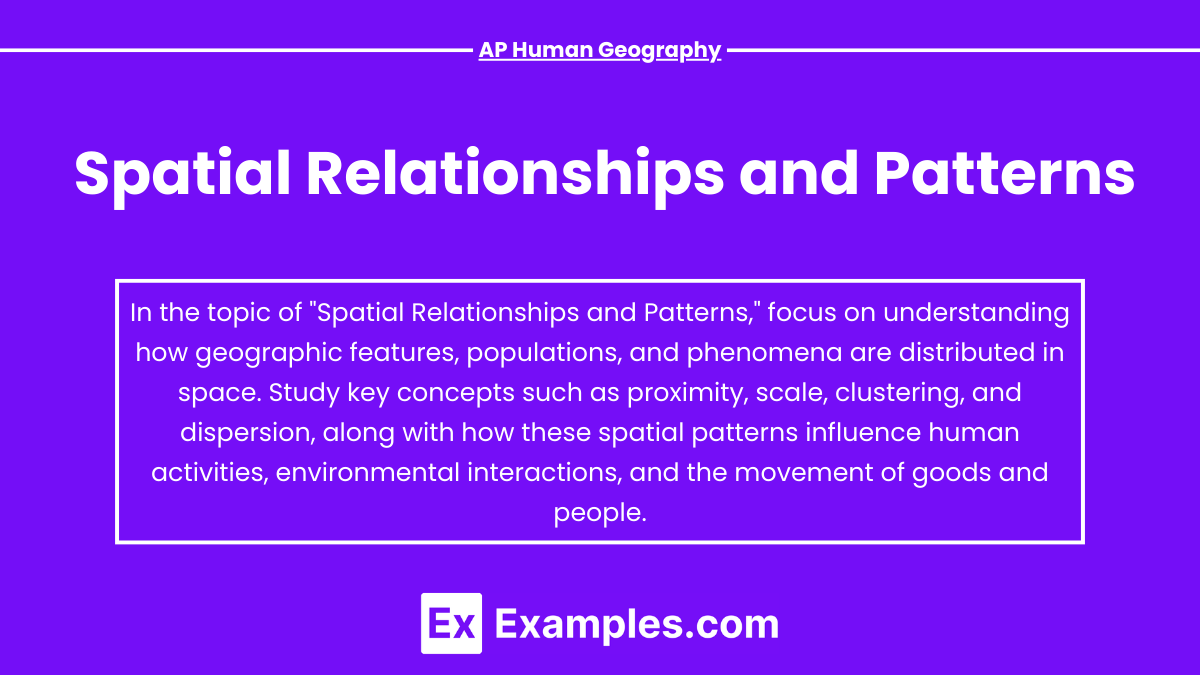 AP Human Geography

Spatial Relationships and Patterns

In the topic of "Spatial Relationships and Patterns," focus on understanding how geographic features, populations, and phenomena are distributed in space. Study key concepts such as proximity, scale, clustering, and dispersion, along with how these spatial patterns influence human activities, environmental interactions, and the movement of goods and people.

Ex Examples.com